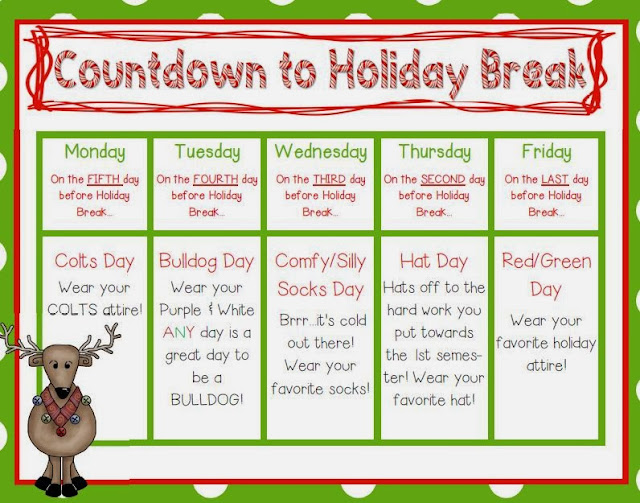 Countdown to Holiday Break

| Monday | Tuesday | Wednesday | Thursday | Friday |
|---|---|---|---|---|
| On the FIFTH day before Holiday Break... | On the FOURTH day before Holiday Break... | On the THIRD day before Holiday Break... | On the SECOND day before Holiday Break... | On the LAST day before Holiday Break... |
| Colts Day Wear your COLTS attire! | Bulldog Day Wear your Purple & White ANY day is a great day to be a BULLDOG! | Comfy/Silly Socks Day Brrr...it's cold out there! Wear your favorite socks! | Hat Day Hats off to the hard work you put towards the 1st semester! Wear your favorite hat! | Red/Green Day Wear your favorite holiday attire! |